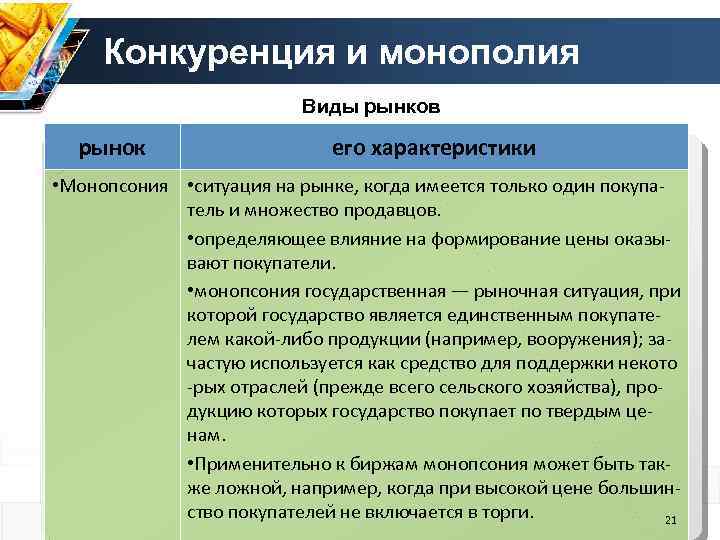 Конкуренция и монополия

Виды рынков

| рынок | его характеристики |
|---|---|
| •Монопсония | •ситуация на рынке, когда имеется только один покупатель и множество продавцов. •определяющее влияние на формирование цены оказывают покупатели. •монопсония государственная — рыночная ситуация, при которой государство является единственным покупателем какой-либо продукции (например, вооружения); зачастую используется как средство для поддержки некоторых отраслей (прежде всего сельского хозяйства), продукцию которых государство покупает по твердым ценам. •Применительно к биржам монопсония может быть также ложной, например, когда при высокой цене большинство покупателей не включается в торги. |

21